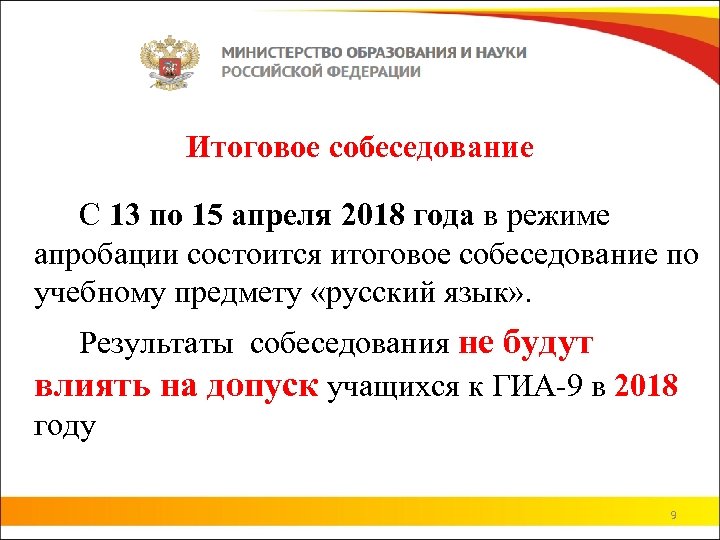 МИНИСТЕРСТВО ОБРАЗОВАНИЯ И НАУКИ РОССИЙСКОЙ ФЕДЕРАЦИИ

Итоговое собеседование

С 13 по 15 апреля 2018 года в режиме апробации состоится итоговое собеседование по учебному предмету «русский язык».

Результаты собеседования не будут влиять на допуск учащихся к ГИА-9 в 2018 году

9